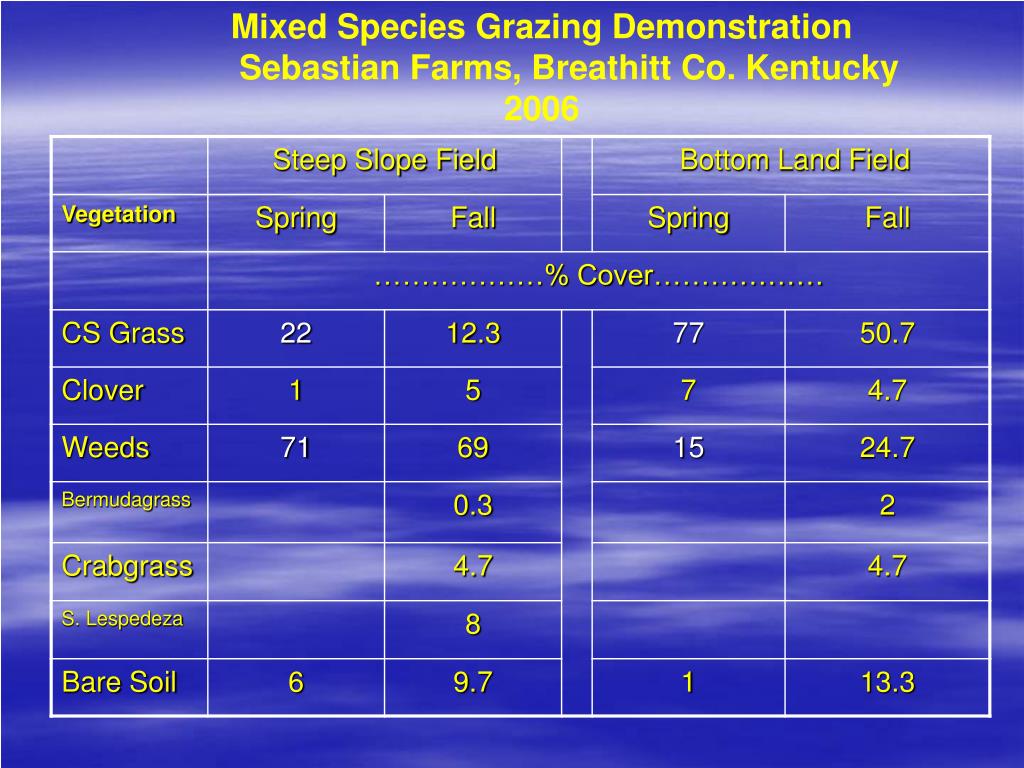 Mixed Species Grazing Demonstration
Sebastian Farms, Breathitt Co. Kentucky
2006

| | Steep Slope Field | | | Bottom Land Field | |
|---|---|---|---|---|---|
| Vegetation | Spring | Fall | | Spring | Fall |
| | ………………% Cover……………… | | | | |
| CS Grass | 22 | 12.3 | | 77 | 50.7 |
| Clover | 1 | 5 | | 7 | 4.7 |
| Weeds | 71 | 69 | | 15 | 24.7 |
| Bermudagrass | | 0.3 | | | 2 |
| Crabgrass | | 4.7 | | | 4.7 |
| S. Lespedeza | | 8 | | | |
| Bare Soil | 6 | 9.7 | | 1 | 13.3 |